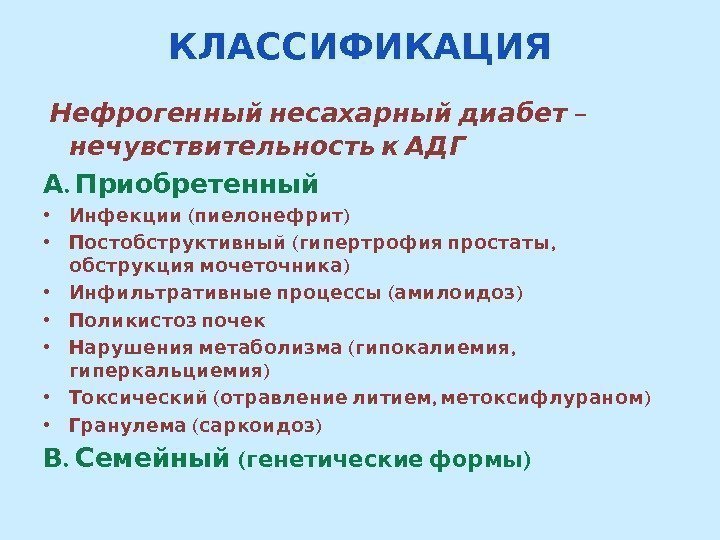 КЛАССИФИКАЦИЯ

Нефрогенный несахарный диабет – нечувствительность к АДГ

А. Приобретенный

• Инфекции (пиелонефрит)
• Постобструктивный (гипертрофия простаты, обструкция мочеточника)
• Инфильтративные процессы (амилоидоз)
• Поликистоз почек
• Нарушения метаболизма (гипокалиемия, гиперкальциемия)
• Токсический (отравление литием, метоксифлураном)
• Гранулема (саркоидоз)

В. Семейный (генетические формы)